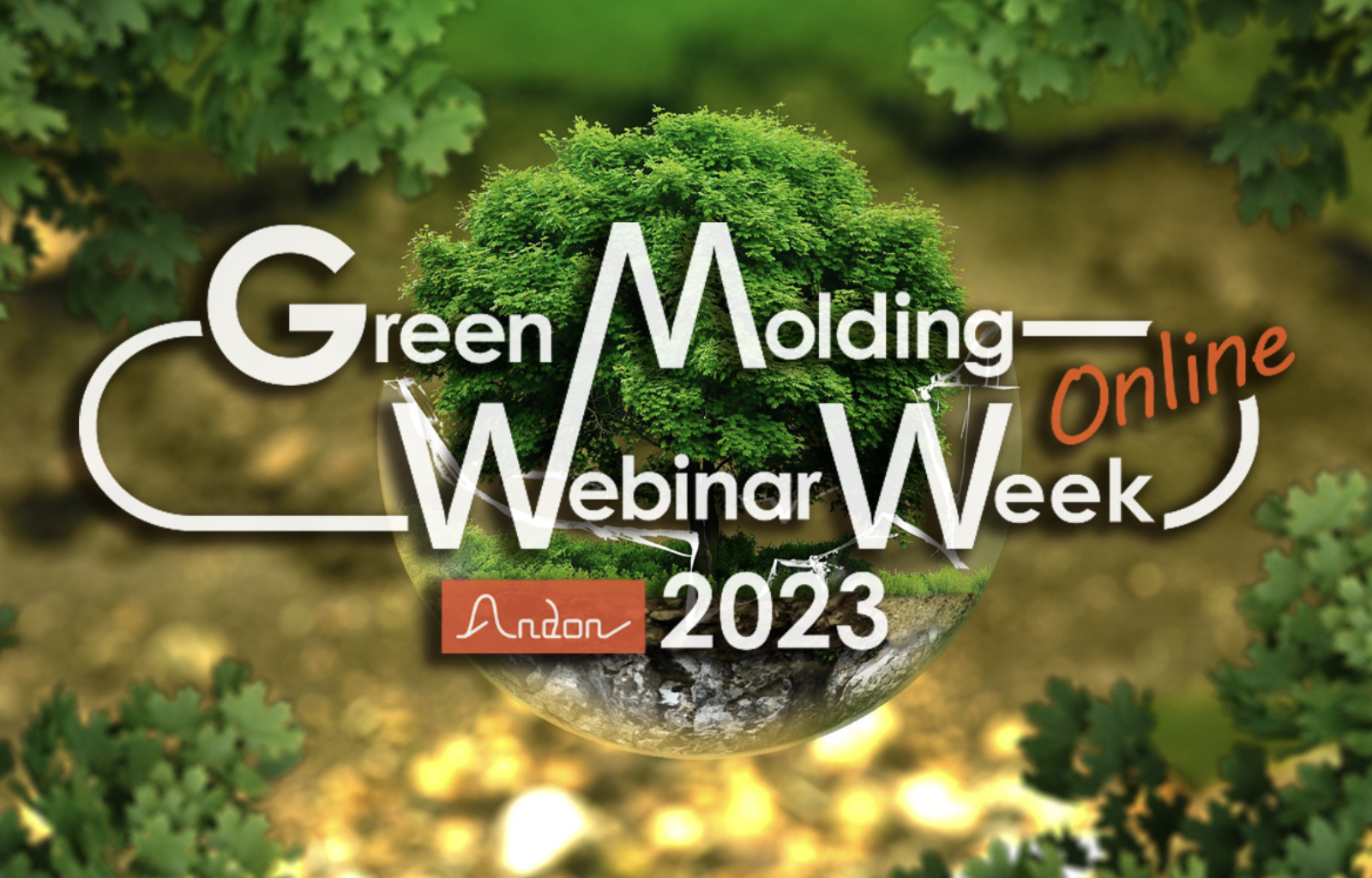 Green Molding
Online
Webinar Week
Andon 2023